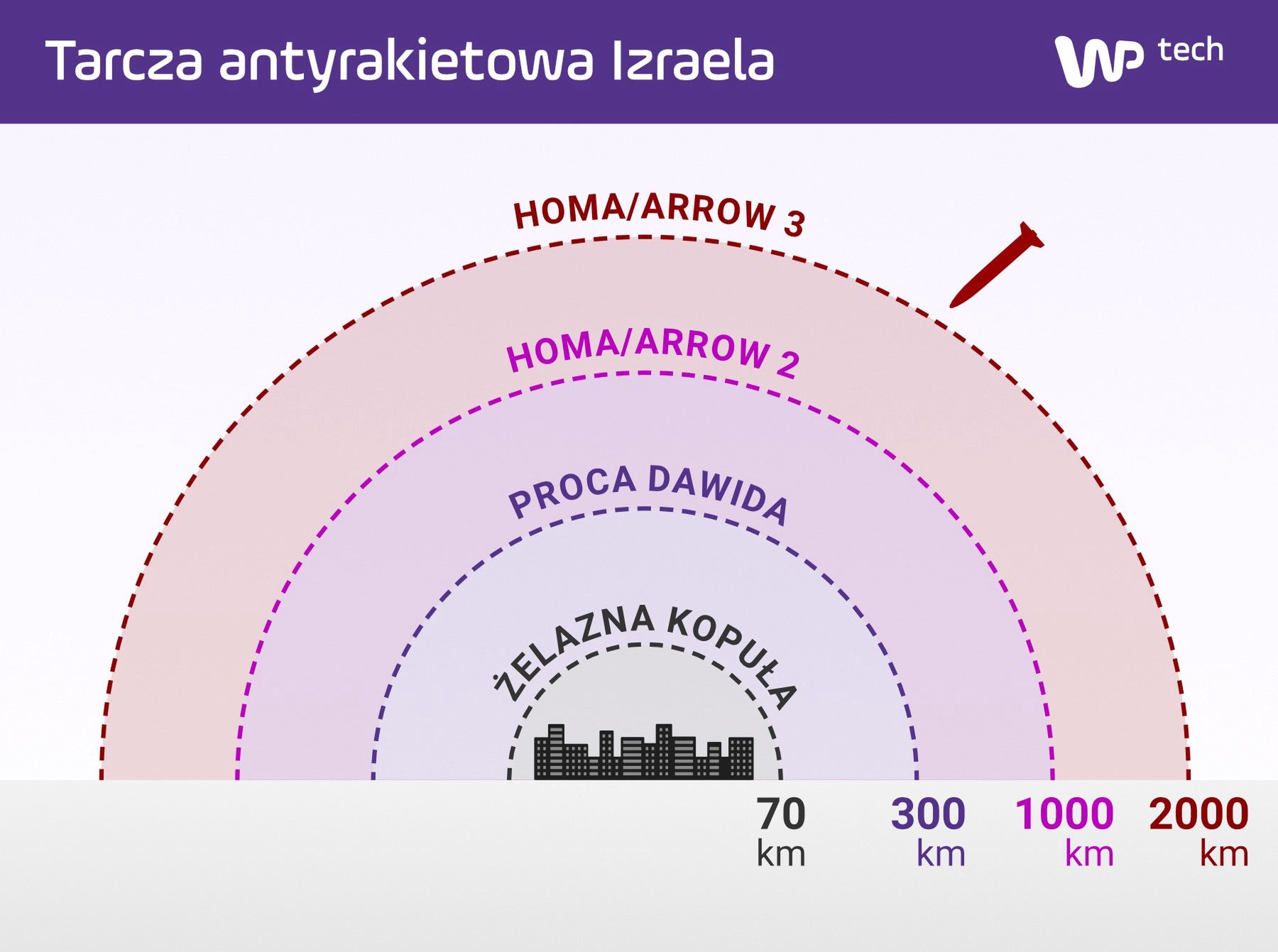 Tarcza antyrakietowa Izraela

WP tech

HOMA/ARROW 3

HOMA/ARROW 2

PROCA DAWIDA

ŻELAZNA KOPUŁA

70 km

300 km

1000 km

2000 km